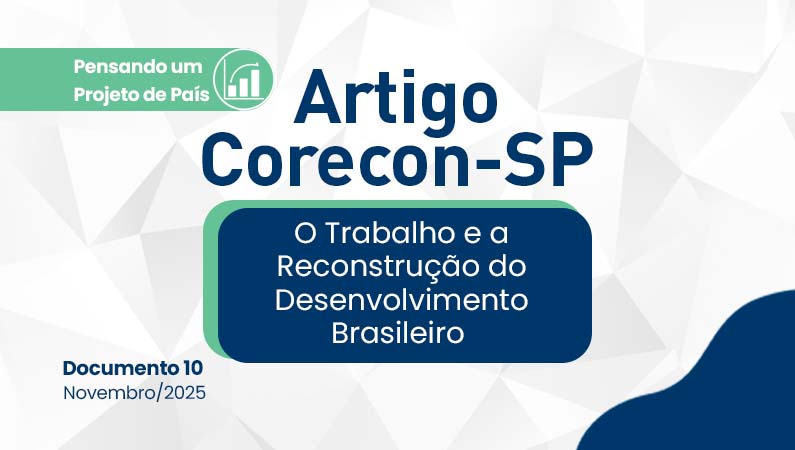 Pensando um Projeto de País

Artigo Corecon-SP

O Trabalho e a Reconstrução do Desenvolvimento Brasileiro

Documento 10
Novembro/2025